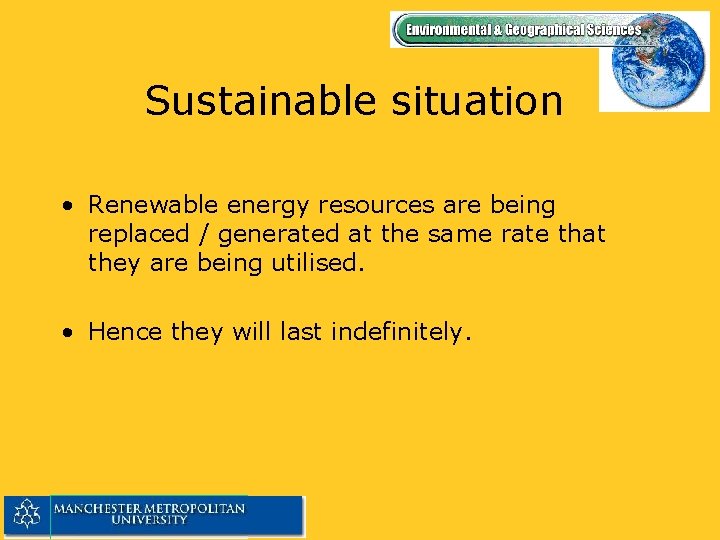 Environmental & Geographical Sciences

Sustainable situation

• Renewable energy resources are being replaced / generated at the same rate that they are being utilised.

• Hence they will last indefinitely.

MANCHESTER METROPOLITAN UNIVERSITY